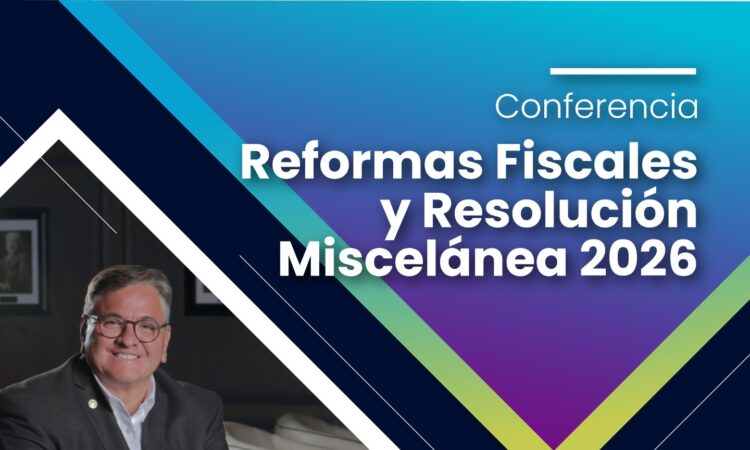 Conferencia

Reformas Fiscales y Resolución Miscelánea 2026